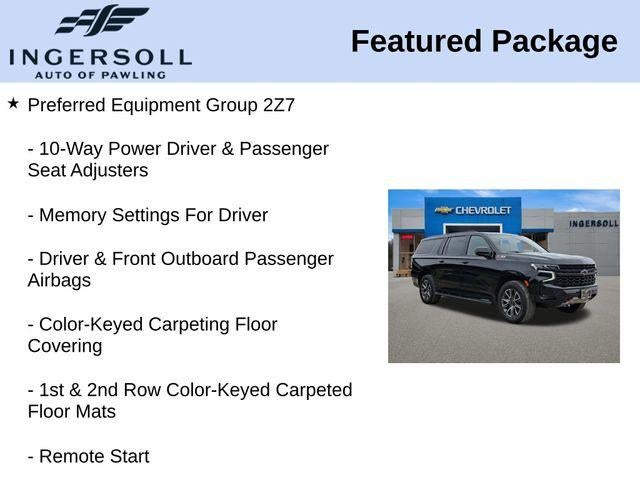 INGERSOLL
AUTO OF PAWLING

Featured Package

★ Preferred Equipment Group 2Z7

- 10-Way Power Driver & Passenger Seat Adjusters

- Memory Settings For Driver

- Driver & Front Outboard Passenger Airbags

- Color-Keyed Carpeting Floor Covering

- 1st & 2nd Row Color-Keyed Carpeted Floor Mats

- Remote Start

CHEVROLET
INGERSOLL